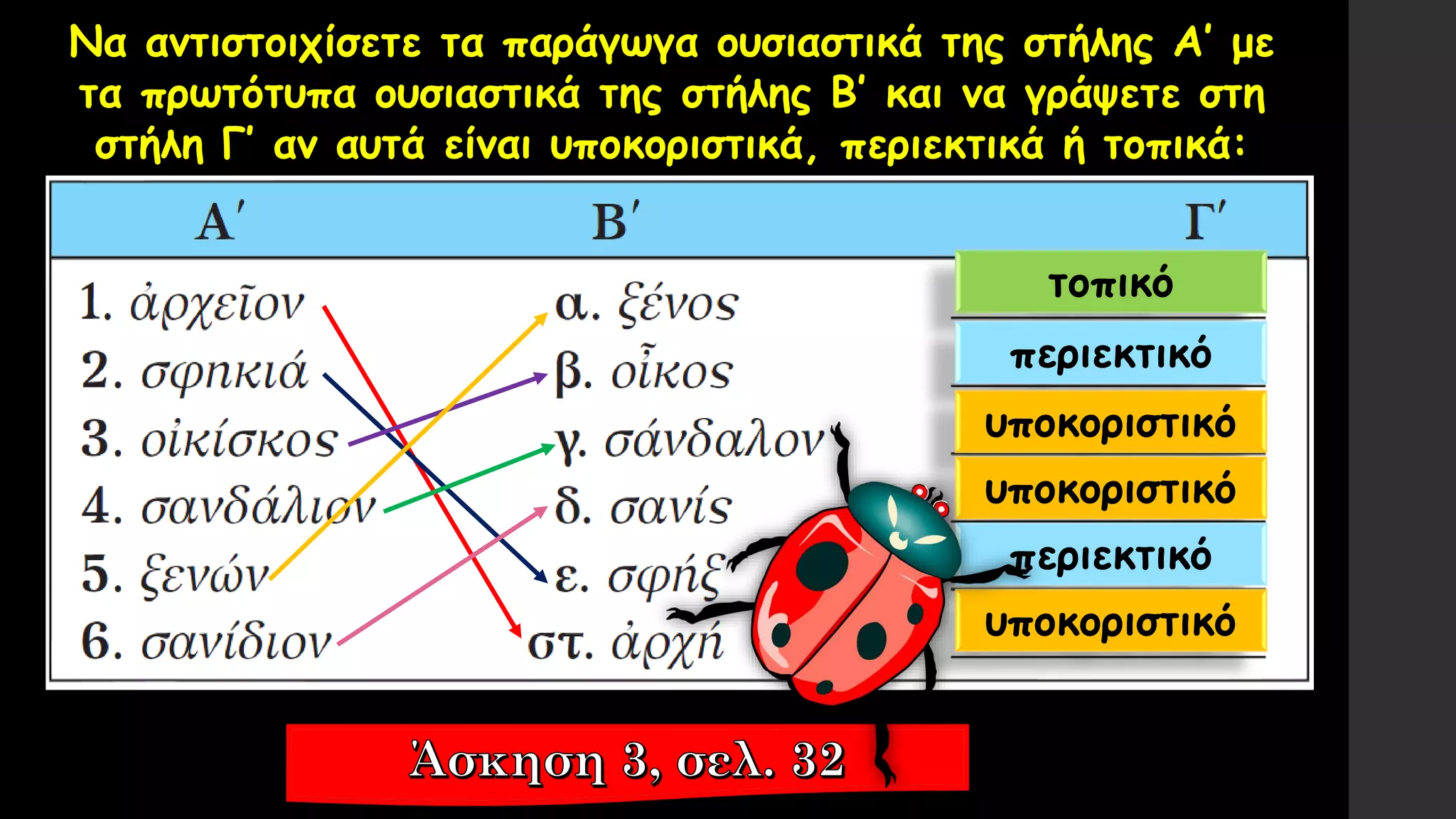 Να αντιστοιχίσετε τα παράγωγα ουσιαστικά της στήλης Α' με τα πρωτότυπα ουσιαστικά της στήλης Β' και να γράψετε στη στήλη Γ' αν αυτά είναι υποκοριστικά, περιεκτικά ή τοπικά:

| Α′ | Β′ | Γ′ |
|---|---|---|
| 1. ἀρχεῖον | α. ξένος | τοπικό |
| 2. σφηκιά | β. οἶκος | περιεκτικό |
| 3. οἰκίσκος | γ. σάνδαλον | υποκοριστικό |
| 4. σανδάλιον | δ. σανίς | υποκοριστικό |
| 5. ξενών | ε. σφήξ | περιεκτικό |
| 6. σανίδιον | στ. ἀρχή | υποκοριστικό |

Άσκηση 3, σελ. 32